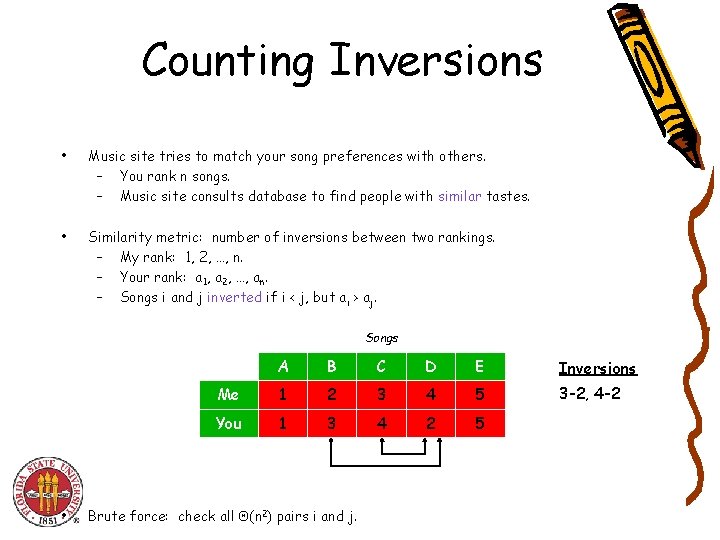 Counting Inversions

• Music site tries to match your song preferences with others.
  – You rank n songs.
  – Music site consults database to find people with similar tastes.

• Similarity metric: number of inversions between two rankings.
  – My rank: 1, 2, …, n.
  – Your rank: $a_1, a_2, …, a_n$.
  – Songs i and j inverted if i < j, but $a_i > a_j$.

Songs

| | A | B | C | D | E |
|---|---|---|---|---|---|
| Me | 1 | 2 | 3 | 4 | 5 |
| You | 1 | 3 | 4 | 2 | 5 |

Inversions
3-2, 4-2

FLORIDA STATE UNIVERSITY 1851

• Brute force: check all $\Theta(n^2)$ pairs i and j.